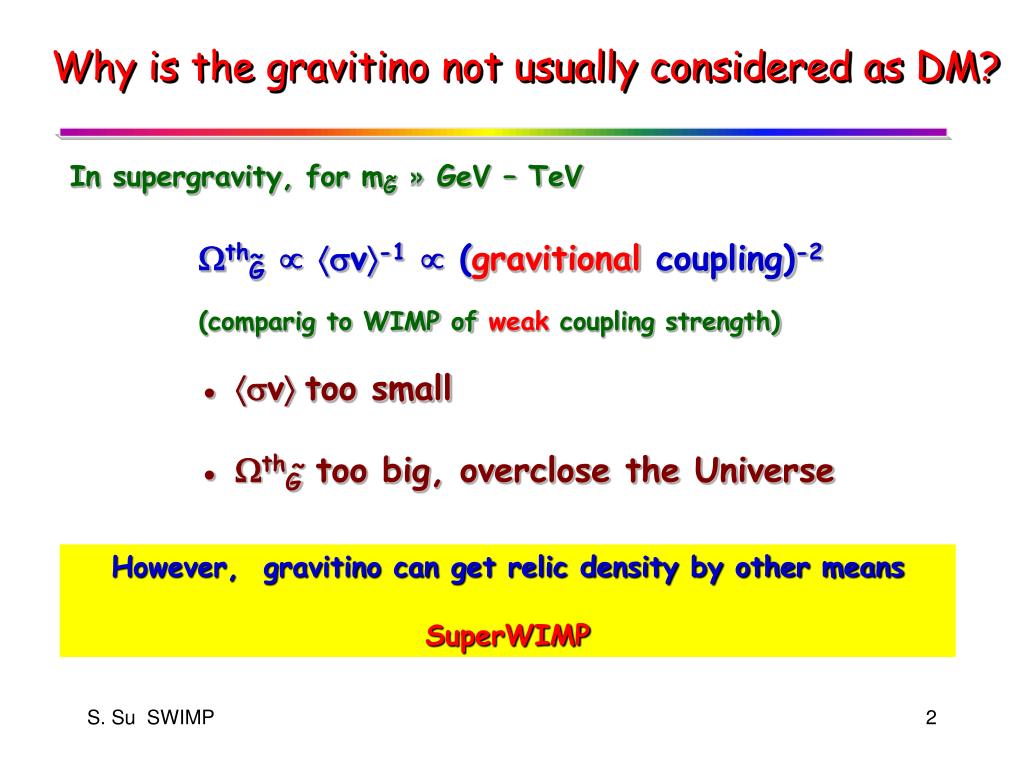 Why is the gravitino not usually considered as DM?

In supergravity, for $m_{\tilde{G}}$ » GeV – TeV

$\Omega^{th}_{\tilde{G}} \propto \langle\sigma v\rangle^{-1} \propto$ (gravitional coupling)$^{-2}$

(comparig to WIMP of weak coupling strength)

• $\langle\sigma v\rangle$ too small

• $\Omega^{th}_{\tilde{G}}$ too big, overclose the Universe

However, gravitino can get relic density by other means

SuperWIMP

S. Su SWIMP

2